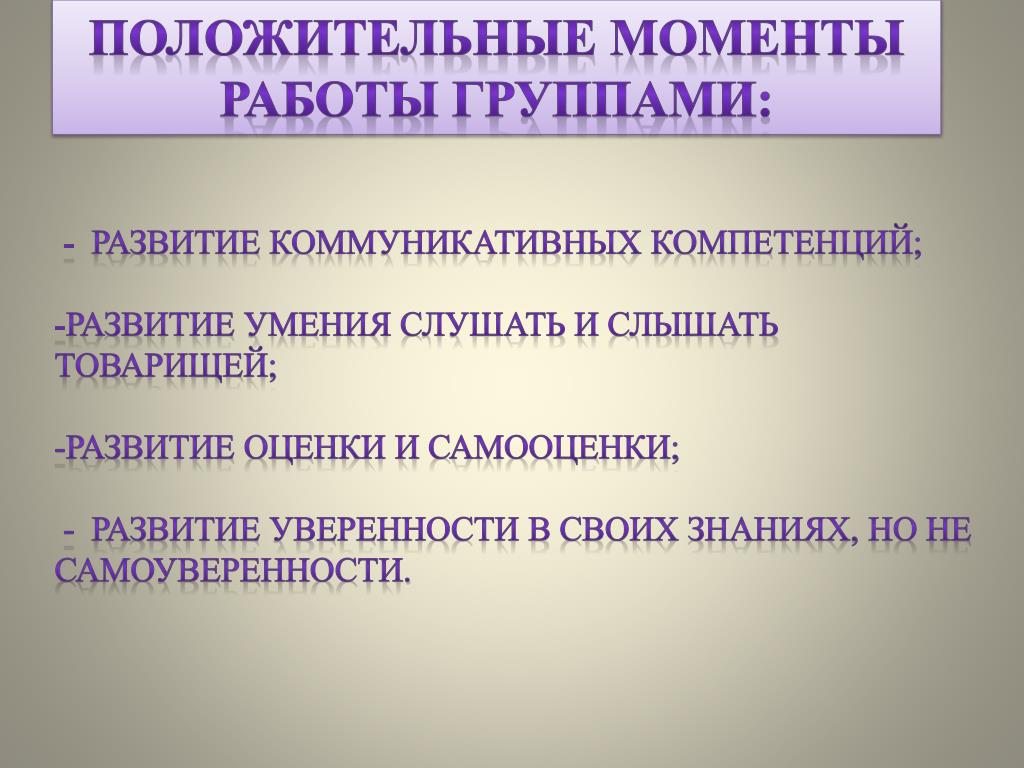 ПОЛОЖИТЕЛЬНЫЕ МОМЕНТЫ РАБОТЫ ГРУППАМИ:

- РАЗВИТИЕ КОММУНИКАТИВНЫХ КОМПЕТЕНЦИЙ;

-РАЗВИТИЕ УМЕНИЯ СЛУШАТЬ И СЛЫШАТЬ ТОВАРИЩЕЙ;

-РАЗВИТИЕ ОЦЕНКИ И САМООЦЕНКИ;

- РАЗВИТИЕ УВЕРЕННОСТИ В СВОИХ ЗНАНИЯХ, НО НЕ САМОУВЕРЕННОСТИ.